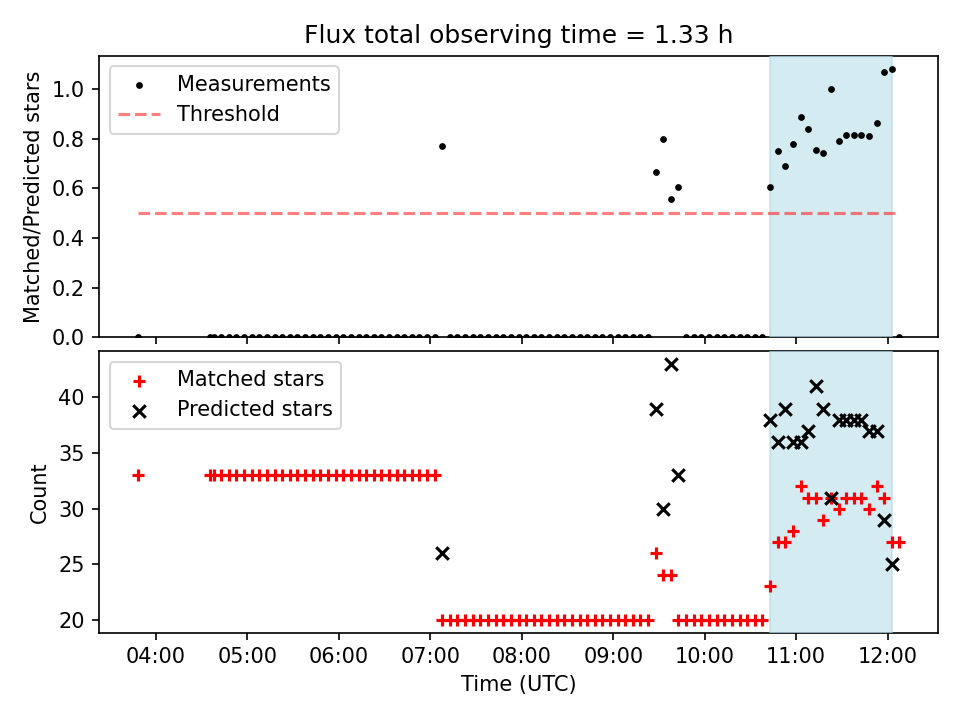 Flux total observing time = 1.33 h

Measurements
Threshold

Matched/Predicted stars

1.0
0.8
0.6
0.4
0.2
0.0

Matched stars
Predicted stars

Count

40
35
30
25
20

04:00
05:00
06:00
07:00
08:00
09:00
10:00
11:00
12:00

Time (UTC)